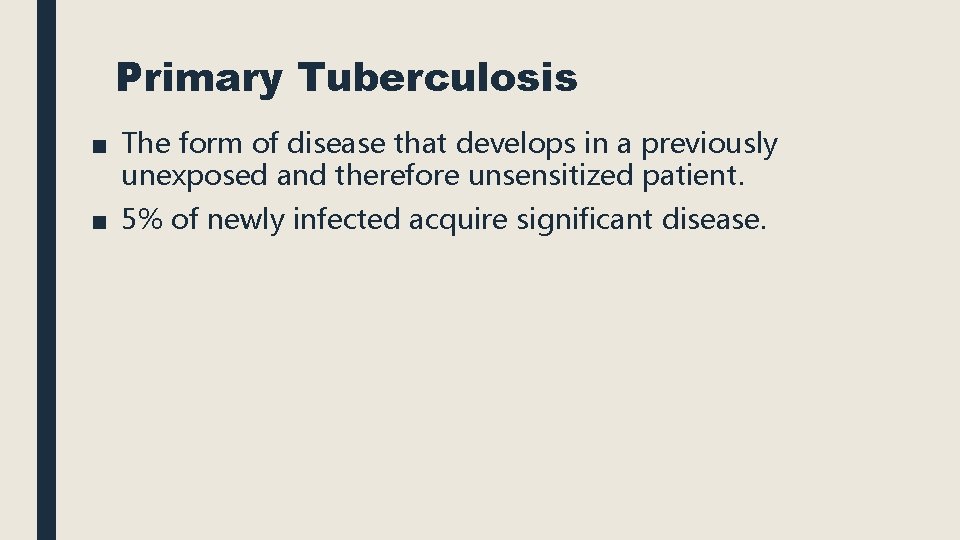 Primary Tuberculosis

■ The form of disease that develops in a previously unexposed and therefore unsensitized patient.
■ 5% of newly infected acquire significant disease.